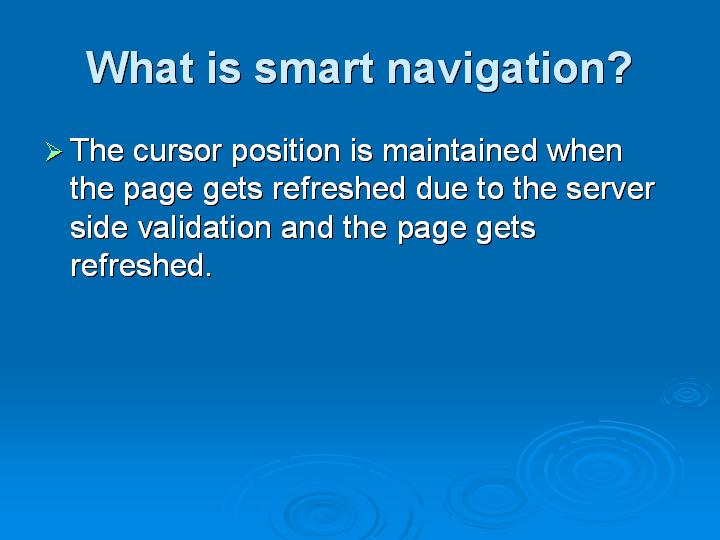 What is smart navigation?

➢ The cursor position is maintained when the page gets refreshed due to the server side validation and the page gets refreshed.